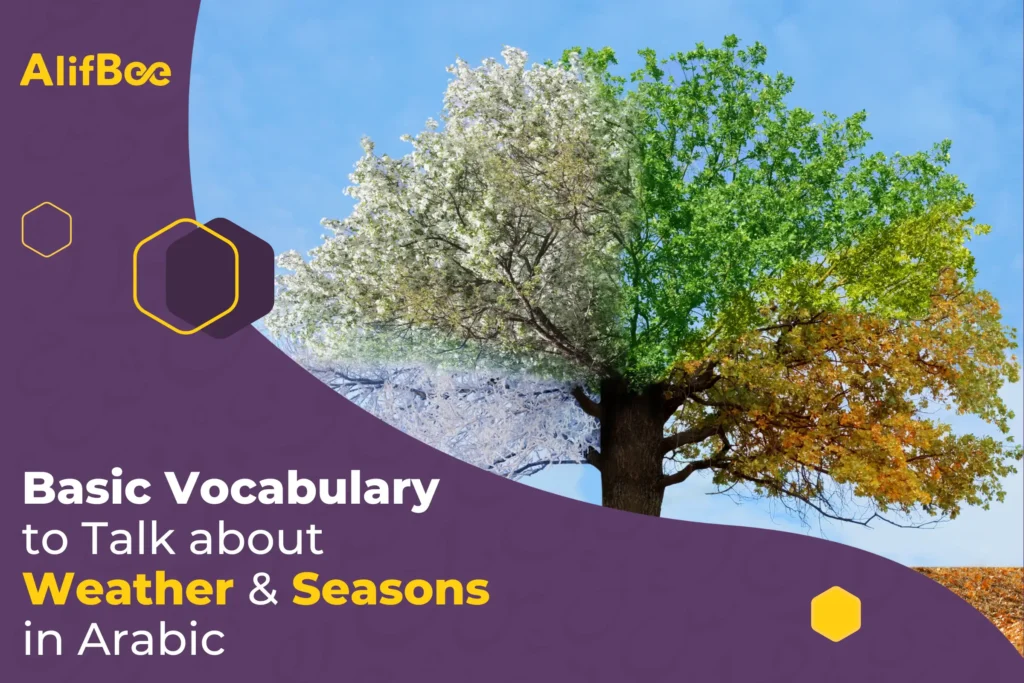 AlifBee

Basic Vocabulary to Talk about Weather & Seasons in Arabic